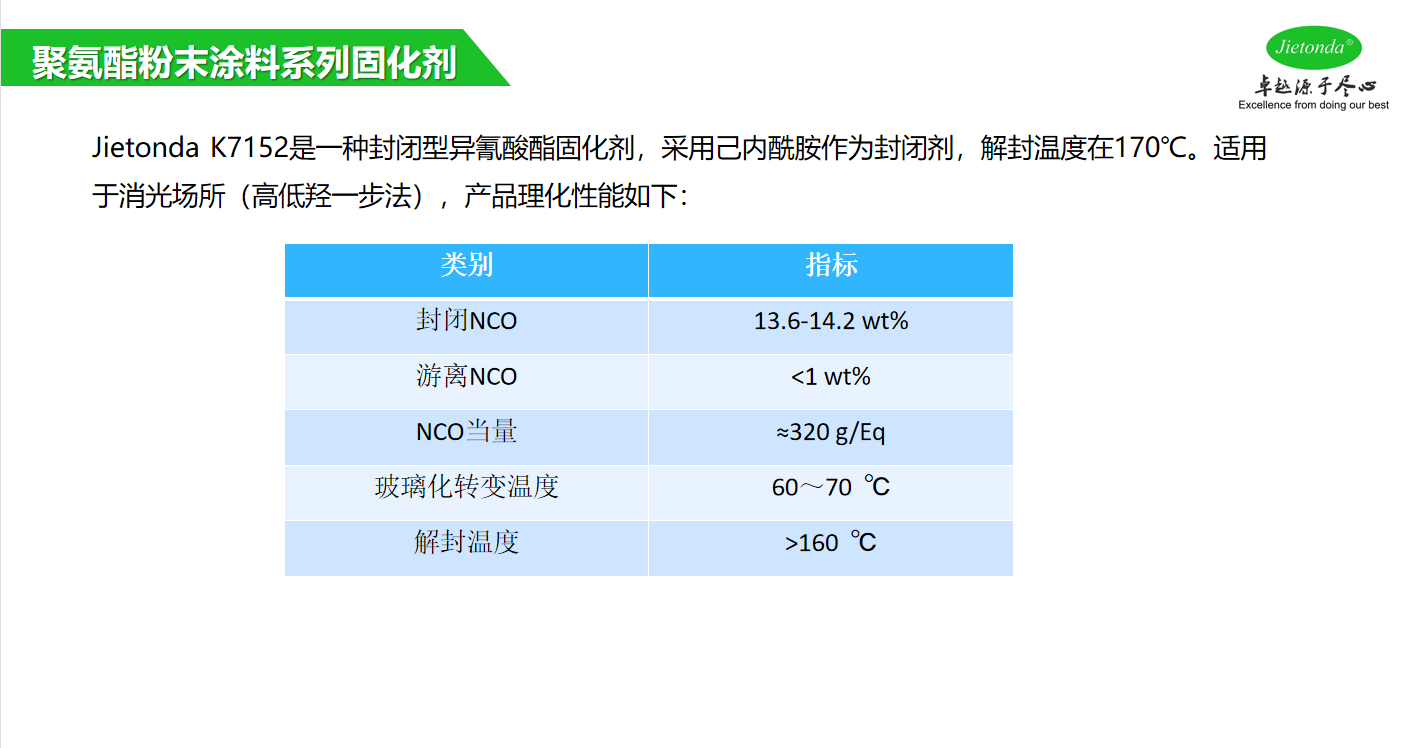 聚氨酯粉末涂料系列固化剂

Jietonda®
卓越源于尽心
Excellence from doing our best

Jietonda K7152是一种封闭型异氰酸酯固化剂，采用己内酰胺作为封闭剂，解封温度在170℃。适用于消光场所（高低羟一步法），产品理化性能如下：

| 类别 | 指标 |
|---|---|
| 封闭NCO | 13.6-14.2 wt% |
| 游离NCO | <1 wt% |
| NCO当量 | ≈320 g/Eq |
| 玻璃化转变温度 | 60～70 ℃ |
| 解封温度 | >160 ℃ |